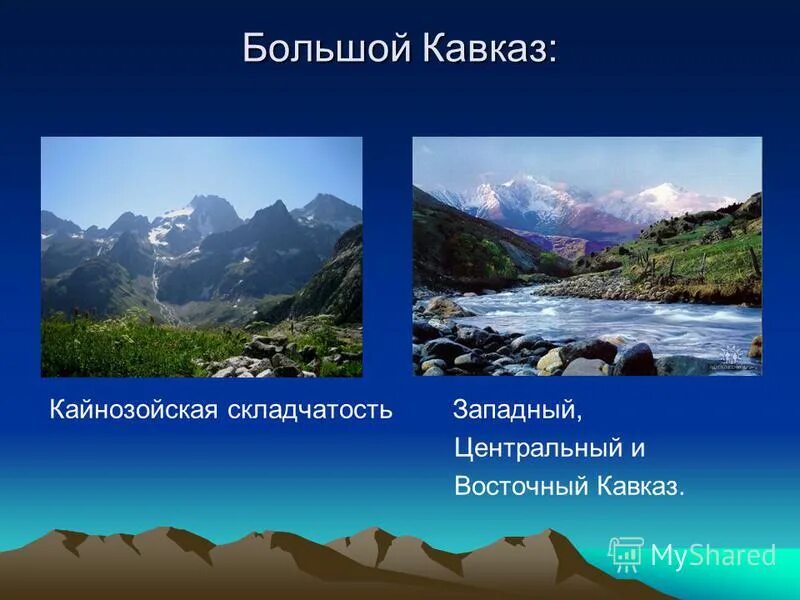 Большой Кавказ:

Кайнозойская складчатость

Западный,
Центральный и
Восточный Кавказ.

MyShared